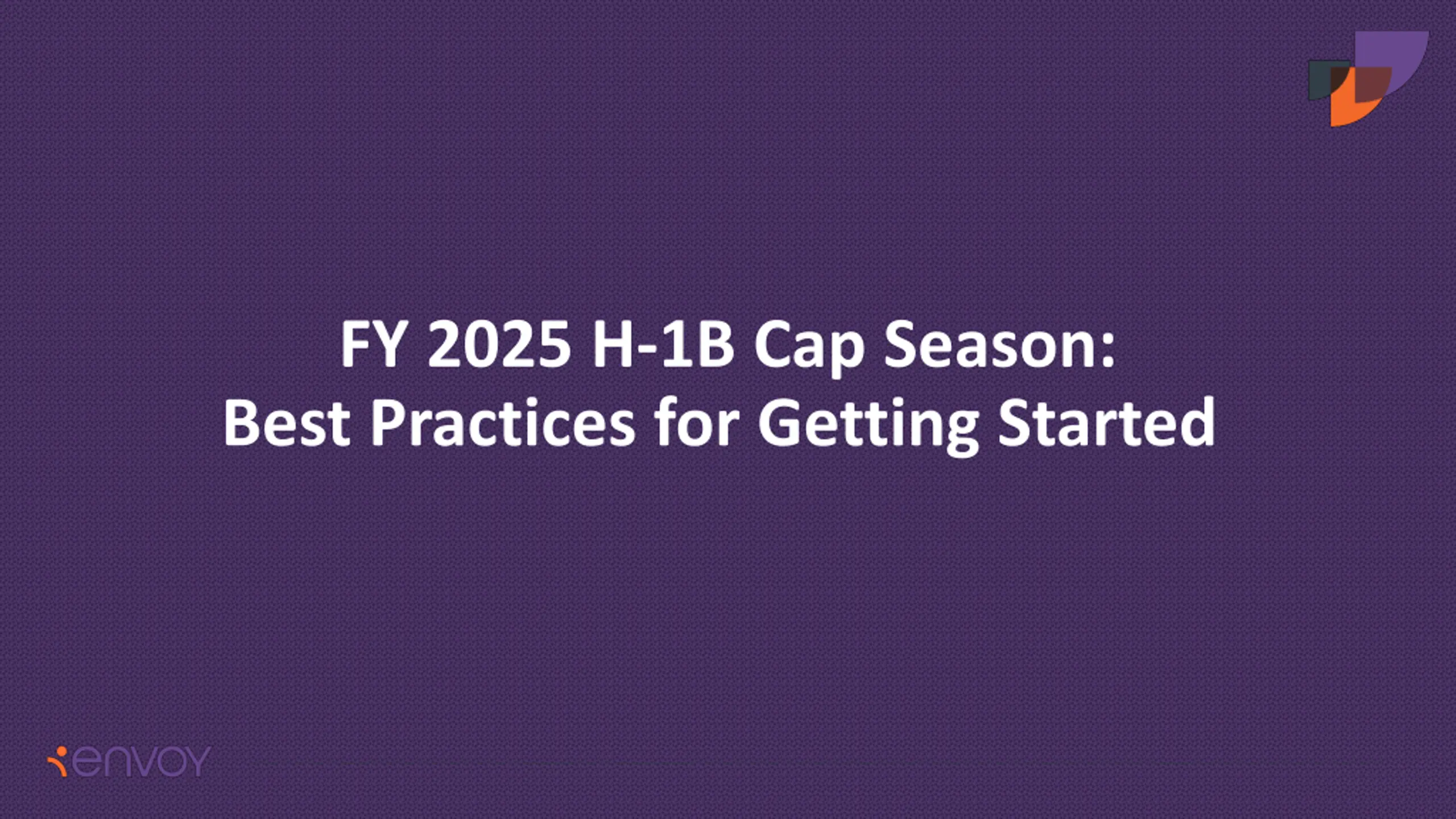 FY 2025 H-1B Cap Season:
Best Practices for Getting Started

envoy